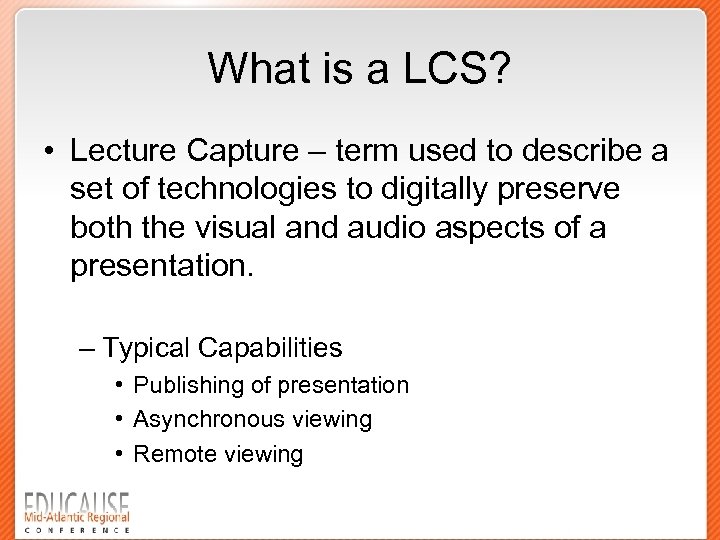 What is a LCS?

• Lecture Capture – term used to describe a set of technologies to digitally preserve both the visual and audio aspects of a presentation.

– Typical Capabilities

• Publishing of presentation
• Asynchronous viewing
• Remote viewing

EDUCAUSE
Mid-Atlantic Regional
CONFERENCE